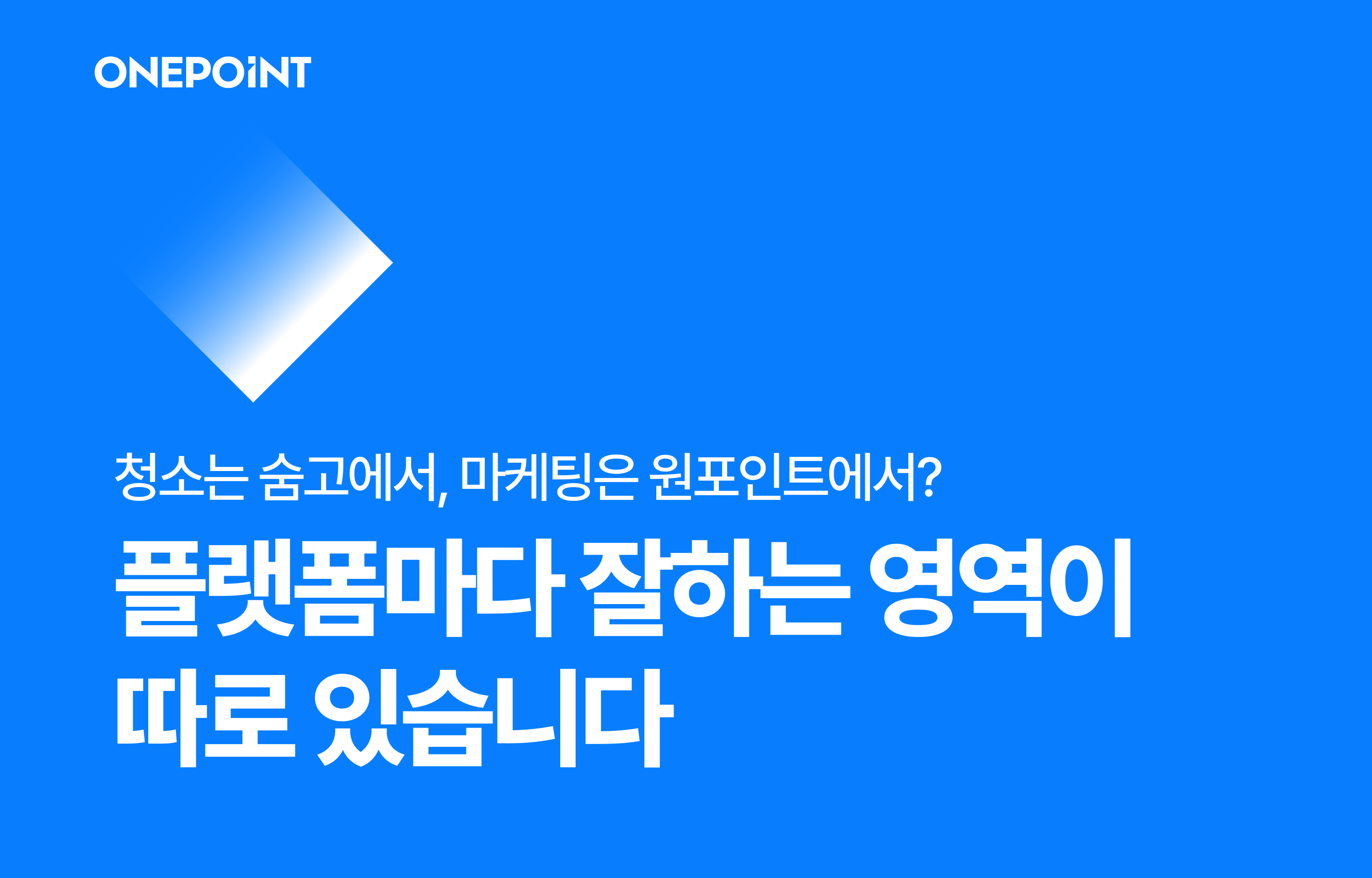 ONEPOINT

청소는 숨고에서, 마케팅은 원포인트에서?

플랫폼마다 잘하는 영역이 따로 있습니다